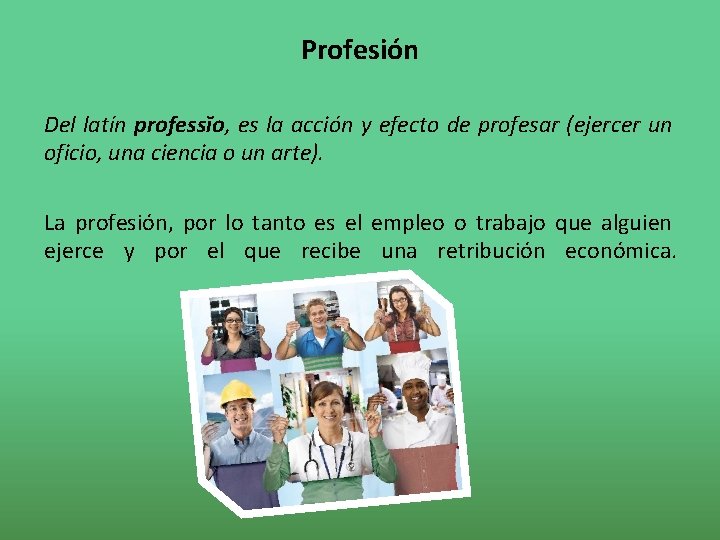 Profesión

Del latín professĭo, es la acción y efecto de profesar (ejercer un oficio, una ciencia o un arte).

La profesión, por lo tanto es el empleo o trabajo que alguien ejerce y por el que recibe una retribución económica.